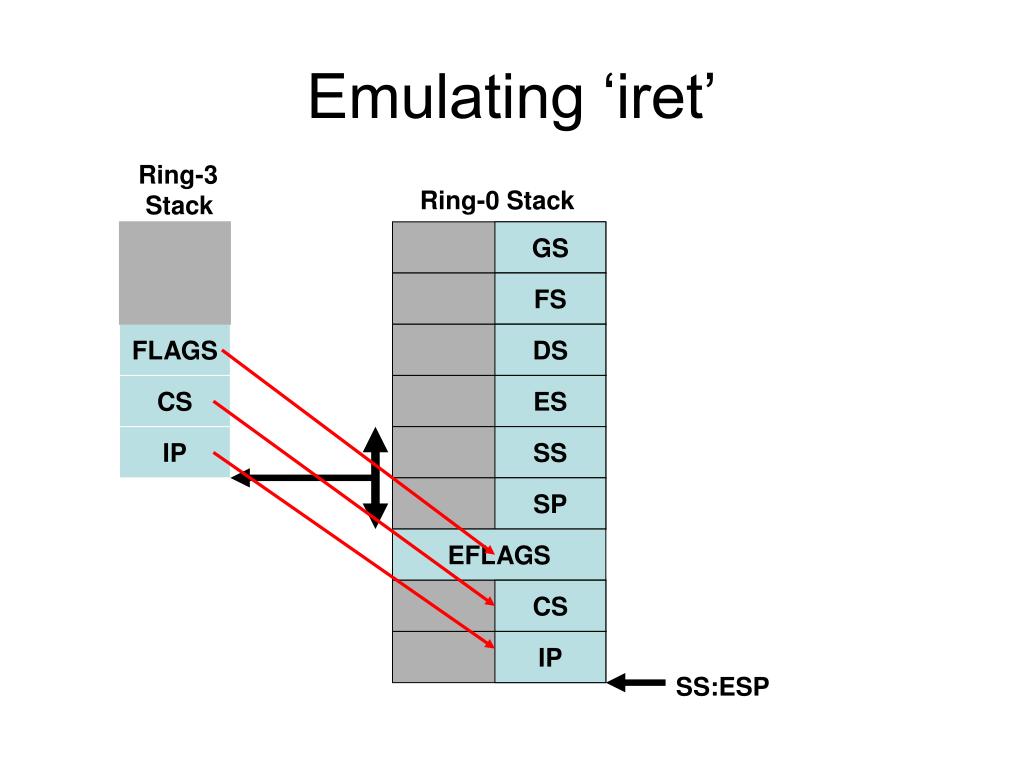 Emulating ‘iret’

Ring-3 Stack

FLAGS
CS
IP

Ring-0 Stack

GS
FS
DS
ES
SS
SP
EFLAGS
CS
IP

SS:ESP